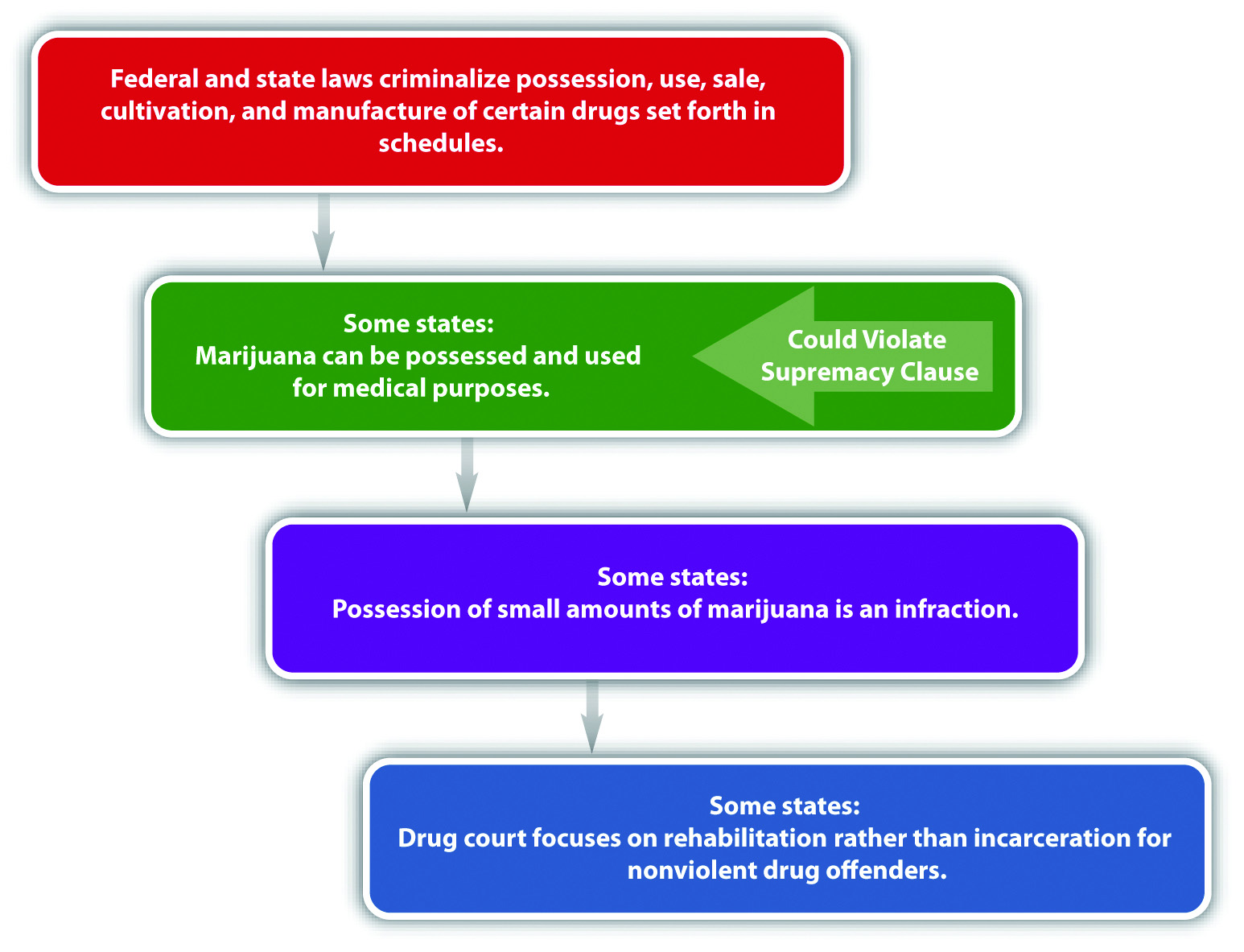 Federal and state laws criminalize possession, use, sale, cultivation, and manufacture of certain drugs set forth in schedules.

Some states:
Marijuana can be possessed and used for medical purposes.

Could Violate Supremacy Clause

Some states:
Possession of small amounts of marijuana is an infraction.

Some states:
Drug court focuses on rehabilitation rather than incarceration for nonviolent drug offenders.